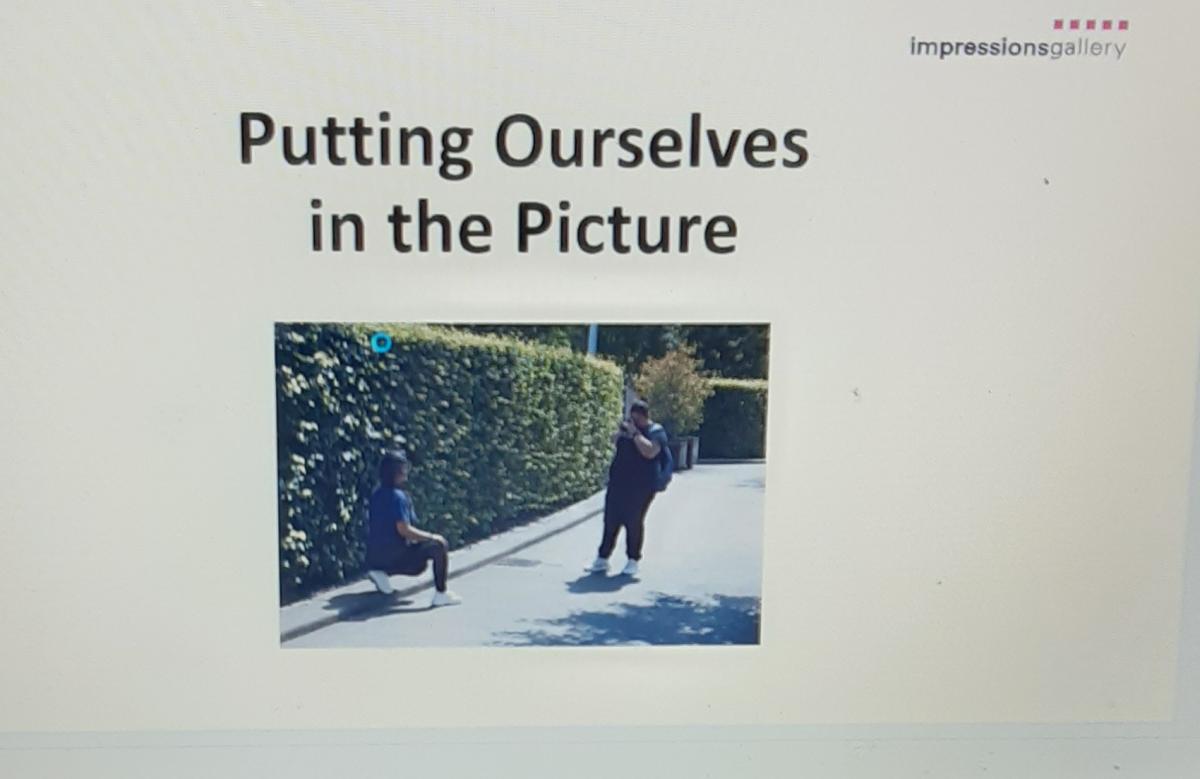 impressionsgallery

Putting Ourselves in the Picture